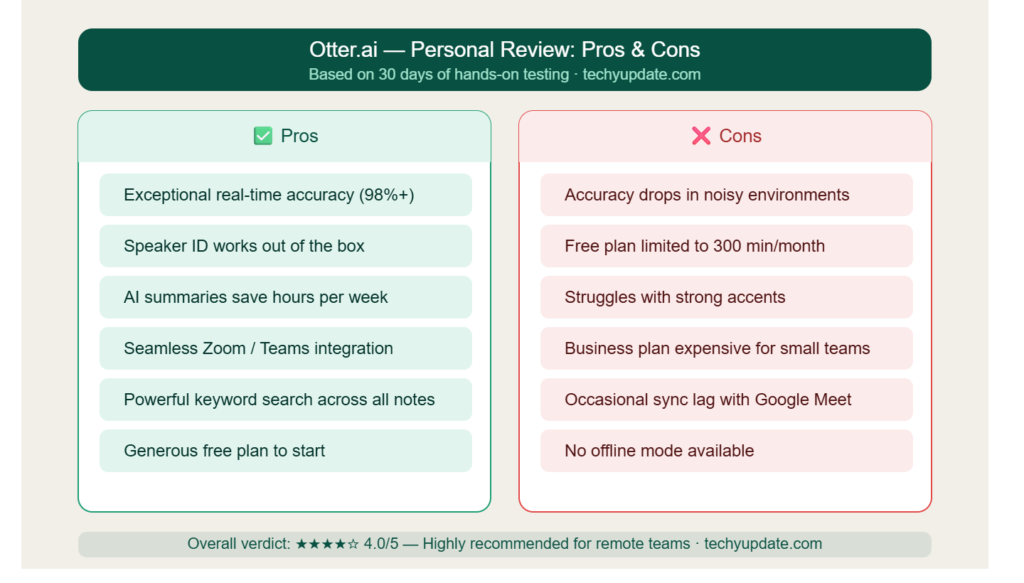 Otter.ai — Personal Review: Pros & Cons
Based on 30 days of hands-on testing · techyupdate.com

✅ Pros

Exceptional real-time accuracy (98%+)

Speaker ID works out of the box

AI summaries save hours per week

Seamless Zoom / Teams integration

Powerful keyword search across all notes

Generous free plan to start

❌ Cons

Accuracy drops in noisy environments

Free plan limited to 300 min/month

Struggles with strong accents

Business plan expensive for small teams

Occasional sync lag with Google Meet

No offline mode available

Overall verdict: ★★★★☆ 4.0/5 — Highly recommended for remote teams · techyupdate.com